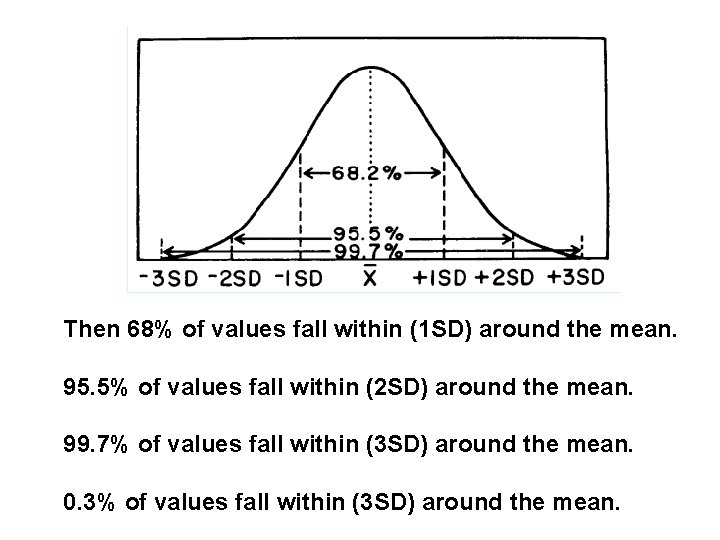 68.2%
95.5%
99.7%
-3SD -2SD -1SD $\bar{X}$ +1SD +2SD +3SD

Then 68% of values fall within (1SD) around the mean.

95.5% of values fall within (2SD) around the mean.

99.7% of values fall within (3SD) around the mean.

0.3% of values fall within (3SD) around the mean.